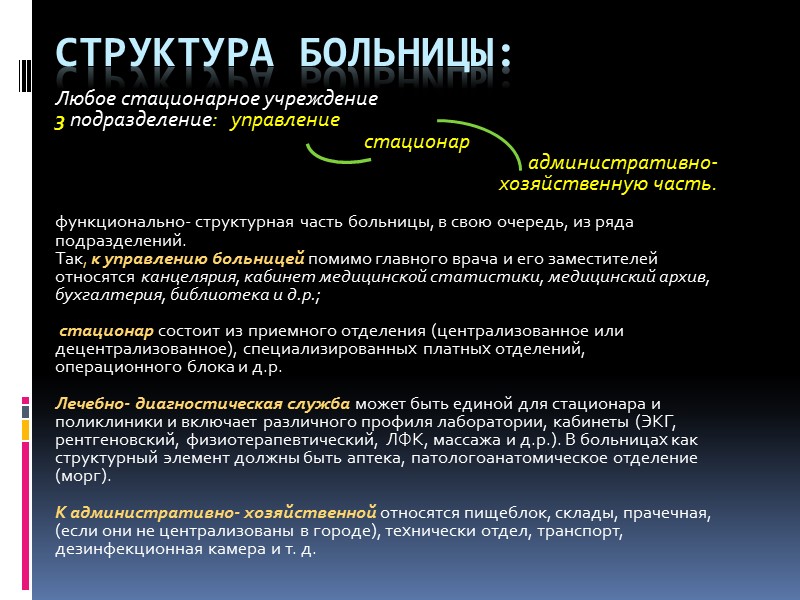 СТРУКТУРА БОЛЬНИЦЫ:

Любое стационарное учреждение
3 подразделение: управление
стационар
административно-хозяйственную часть.

функционально- структурная часть больницы, в свою очередь, из ряда подразделений.
Так, к управлению больницей помимо главного врача и его заместителей относятся канцелярия, кабинет медицинской статистики, медицинский архив, бухгалтерия, библиотека и д.р.;

стационар состоит из приемного отделения (централизованное или децентрализованное), специализированных платных отделений, операционного блока и д.р.

Лечебно- диагностическая служба может быть единой для стационара и поликлиники и включает различного профиля лаборатории, кабинеты (ЭКГ, рентгеновский, физиотерапевтический, ЛФК, массажа и д.р.). В больницах как структурный элемент должны быть аптека, патологоанатомическое отделение (морг).

К административно- хозяйственной относятся пищеблок, склады, прачечная, (если они не централизованы в городе), технически отдел, транспорт, дезинфекционная камера и т. д.